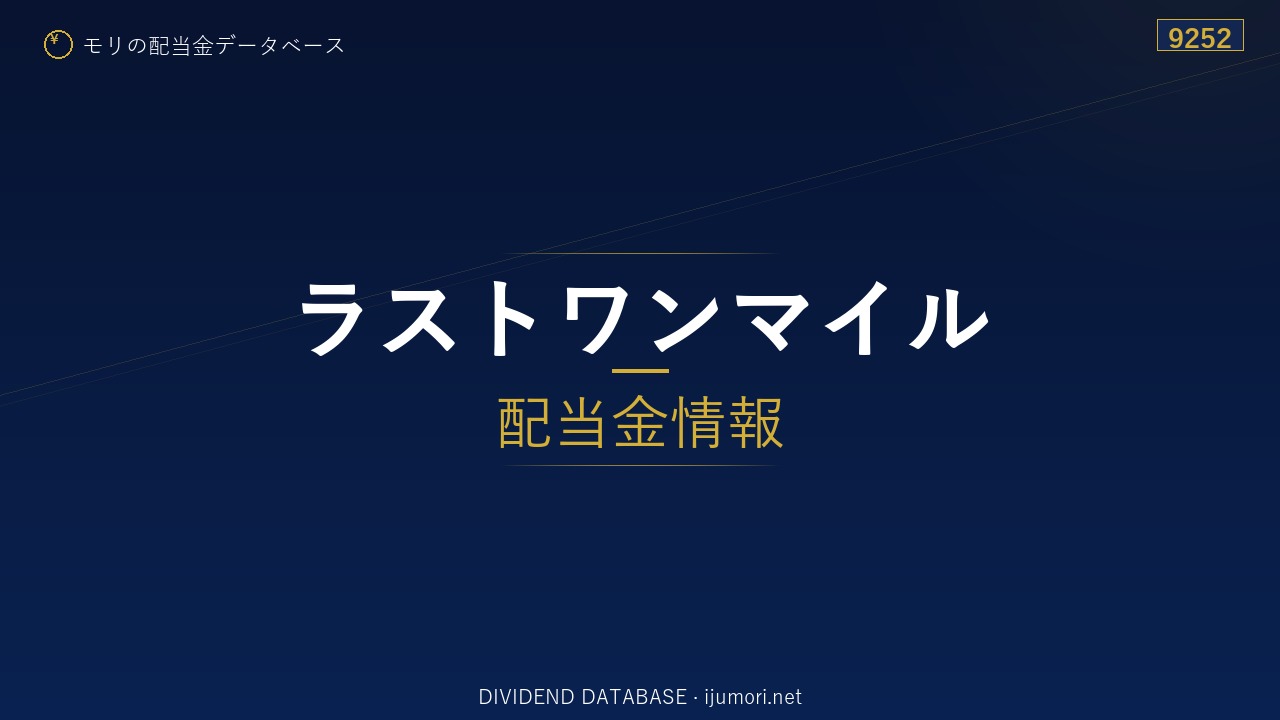 ¥ モリの配当金データベース

9252

ラストワンマイル

配当金情報

DIVIDEND DATABASE · ijumori.net